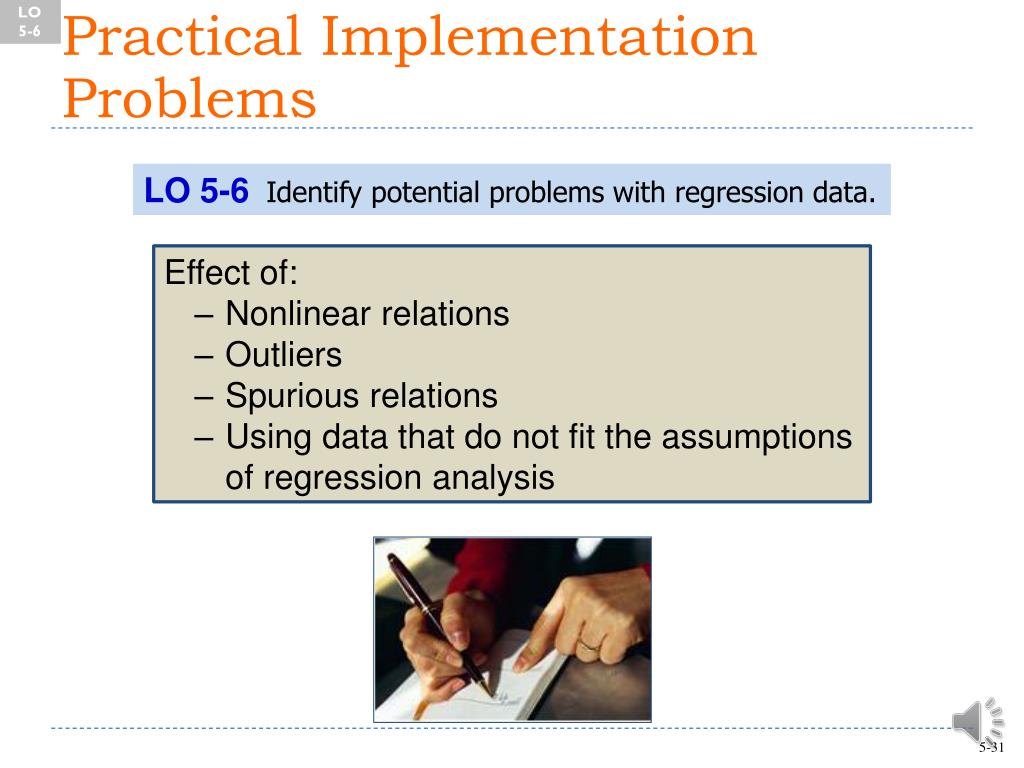 LO 5-6

Practical Implementation Problems

LO 5-6 Identify potential problems with regression data.

Effect of:
– Nonlinear relations
– Outliers
– Spurious relations
– Using data that do not fit the assumptions of regression analysis

5-31